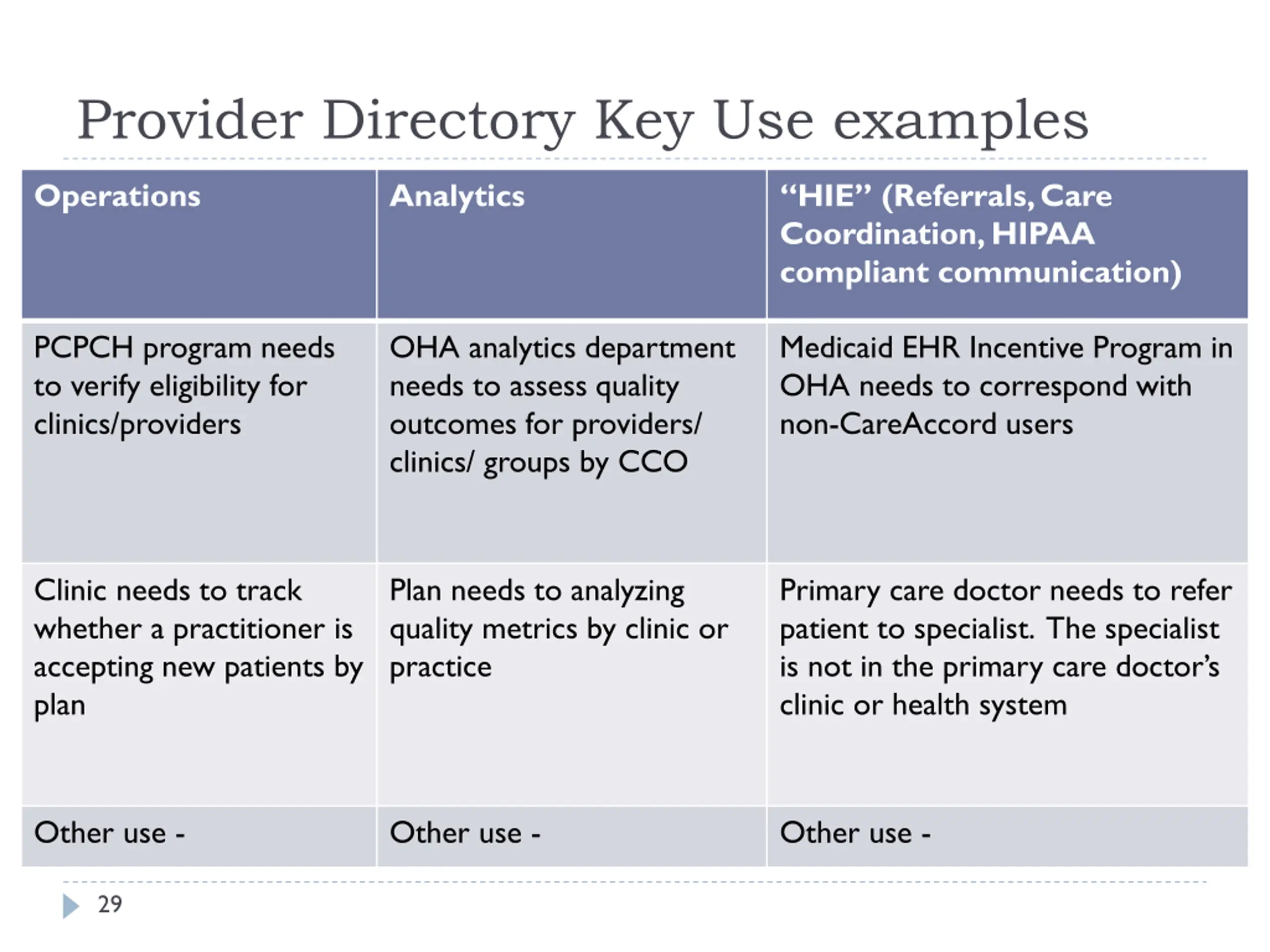 Provider Directory Key Use examples

| Operations | Analytics | “HIE” (Referrals, Care Coordination, HIPAA compliant communication) |
|---|---|---|
| PCPCH program needs to verify eligibility for clinics/providers | OHA analytics department needs to assess quality outcomes for providers/ clinics/ groups by CCO | Medicaid EHR Incentive Program in OHA needs to correspond with non-CareAccord users |
| Clinic needs to track whether a practitioner is accepting new patients by plan | Plan needs to analyzing quality metrics by clinic or practice | Primary care doctor needs to refer patient to specialist. The specialist is not in the primary care doctor’s clinic or health system |
| Other use - | Other use - | Other use - |

29